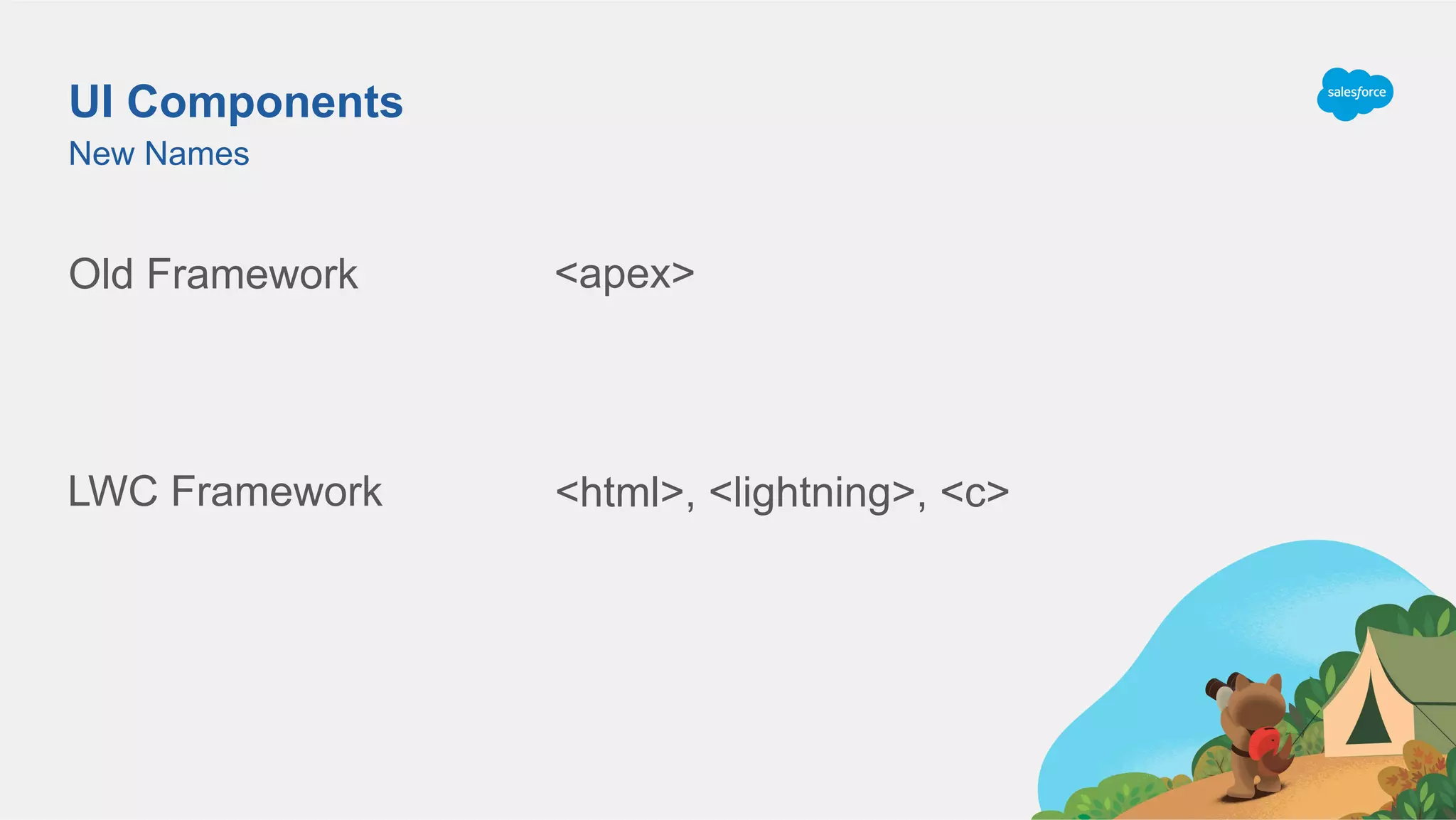 UI Components
New Names

salesforce

Old Framework <apex>

LWC Framework <html>, <lightning>, <c>